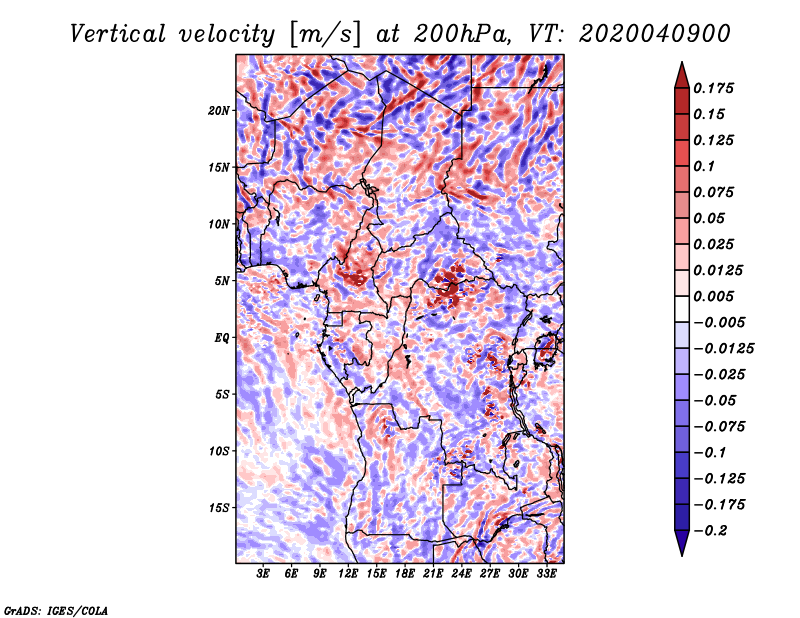 Vertical velocity [m/s] at 200hPa, VT: 2020040900

20N
15N
10N
5N
EQ
5S
10S
15S

3E 6E 9E 12E 15E 18E 21E 24E 27E 30E 33E

0.175
0.15
0.125
0.1
0.075
0.05
0.025
0.0125
0.005
−0.005
−0.0125
−0.025
−0.05
−0.075
−0.1
−0.125
−0.175
−0.2

GrADS: IGES/COLA